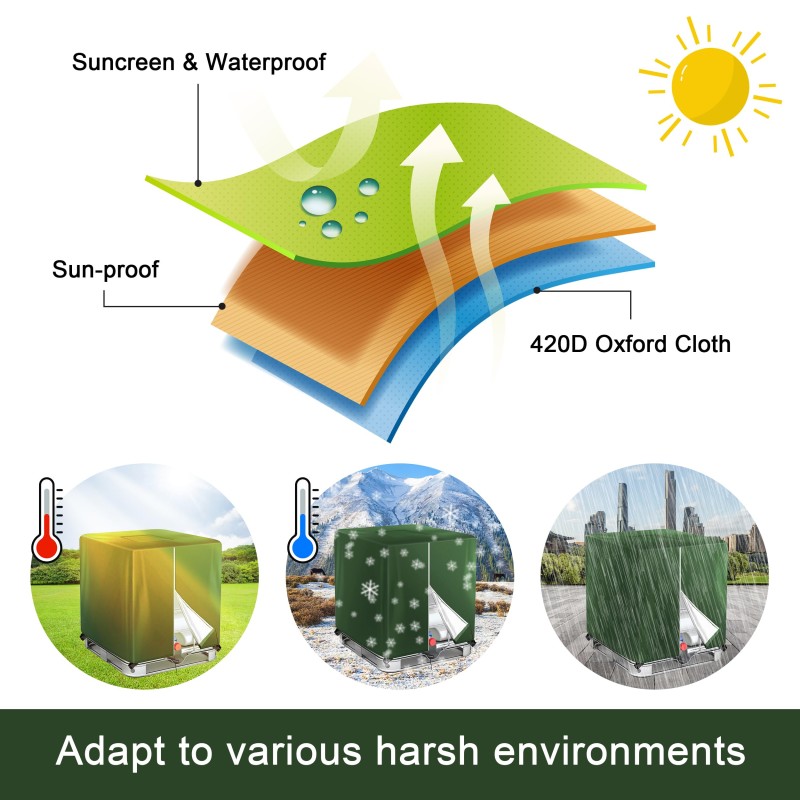 Suncreen & Waterproof

Sun-proof

420D Oxford Cloth

Adapt to various harsh environments